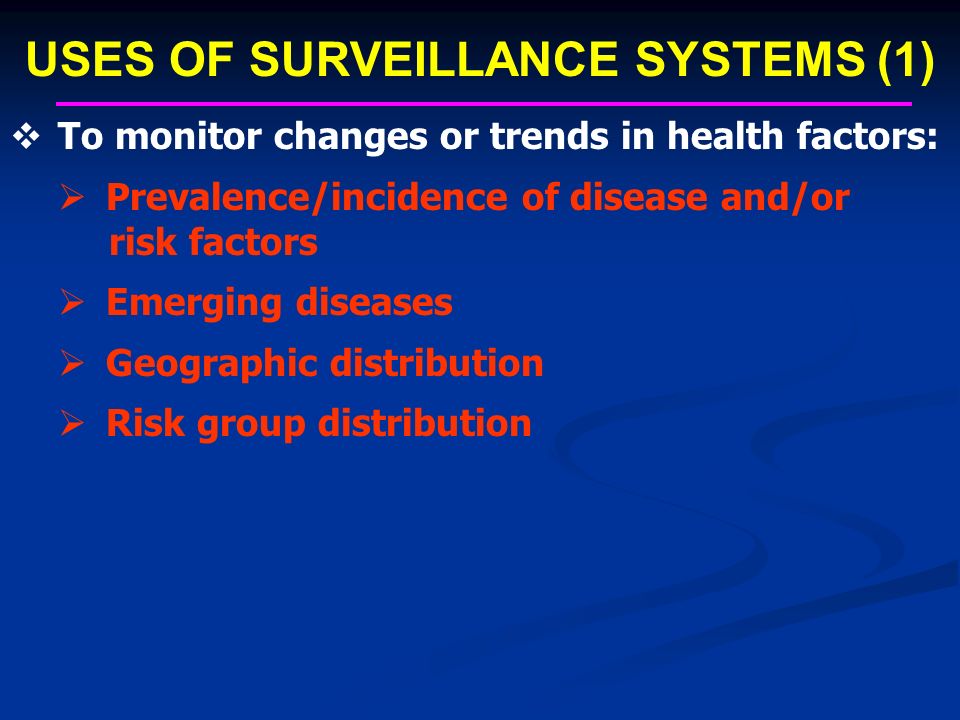 USES OF SURVEILLANCE SYSTEMS (1)

❖ To monitor changes or trends in health factors:

➢ Prevalence/incidence of disease and/or risk factors

➢ Emerging diseases

➢ Geographic distribution

➢ Risk group distribution